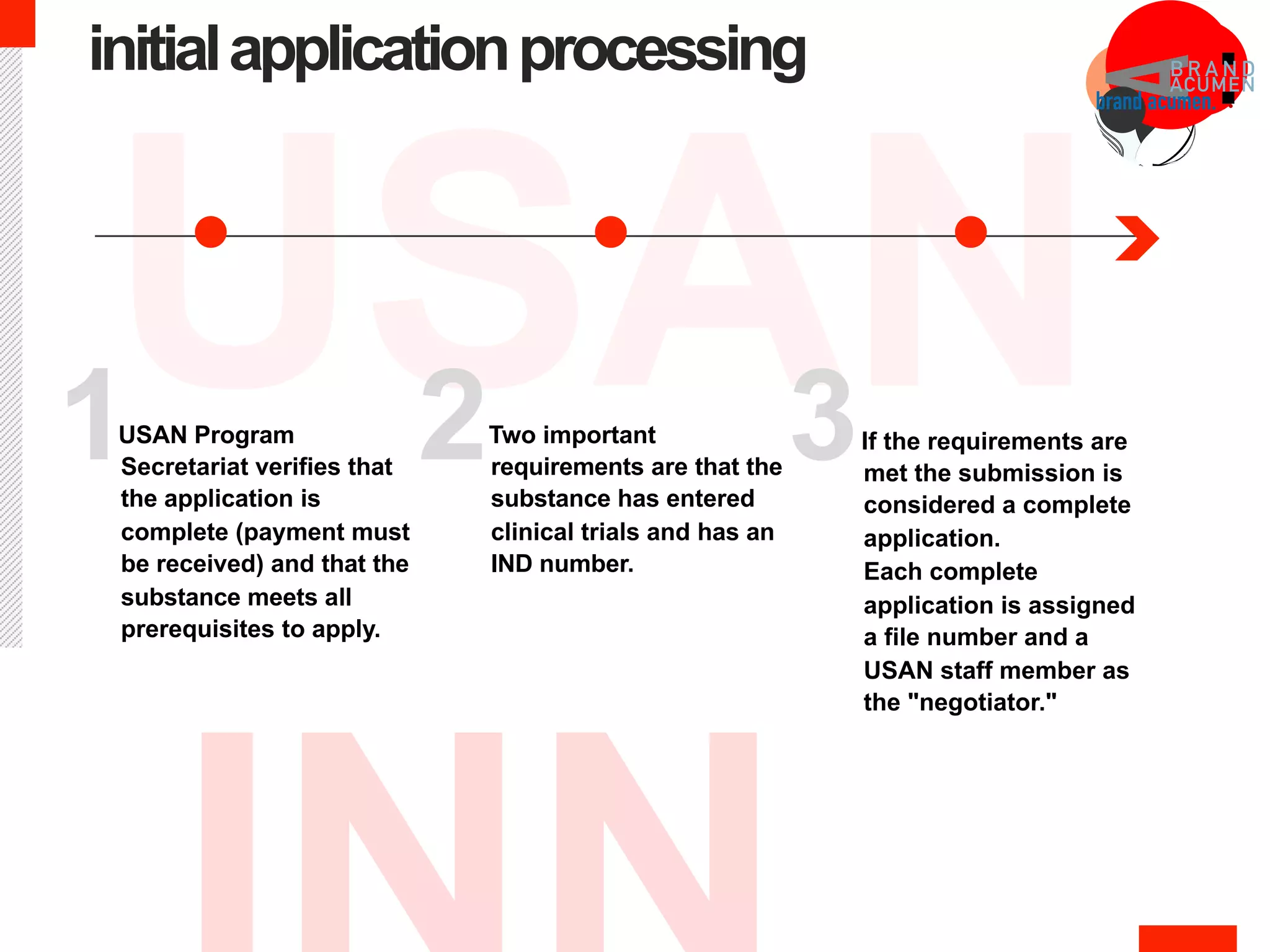 initial application processing

BRAND ACUMEN
brand acumen.

USAN

1

USAN Program Secretariat verifies that the application is complete (payment must be received) and that the substance meets all prerequisites to apply.

2

Two important requirements are that the substance has entered clinical trials and has an IND number.

3

If the requirements are met the submission is considered a complete application.
Each complete application is assigned a file number and a USAN staff member as the "negotiator."

INN